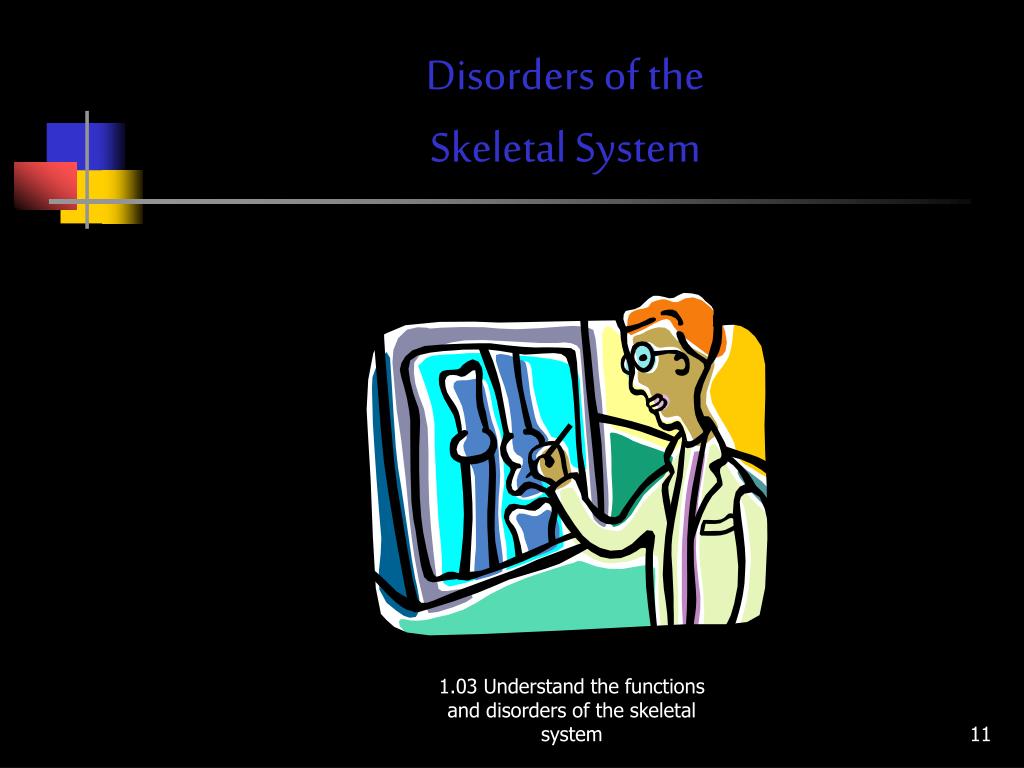 Disorders of the
Skeletal System

1.03 Understand the functions and disorders of the skeletal system

11